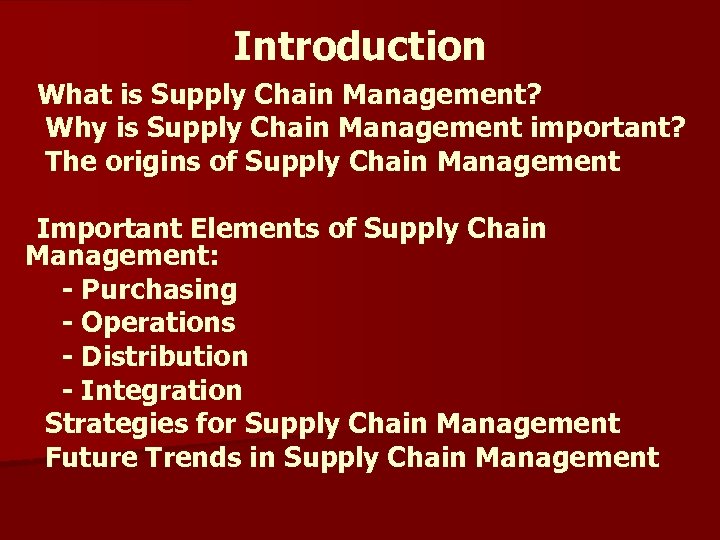 Introduction

What is Supply Chain Management?
Why is Supply Chain Management important?
The origins of Supply Chain Management

Important Elements of Supply Chain Management:
- Purchasing
- Operations
- Distribution
- Integration
Strategies for Supply Chain Management
Future Trends in Supply Chain Management